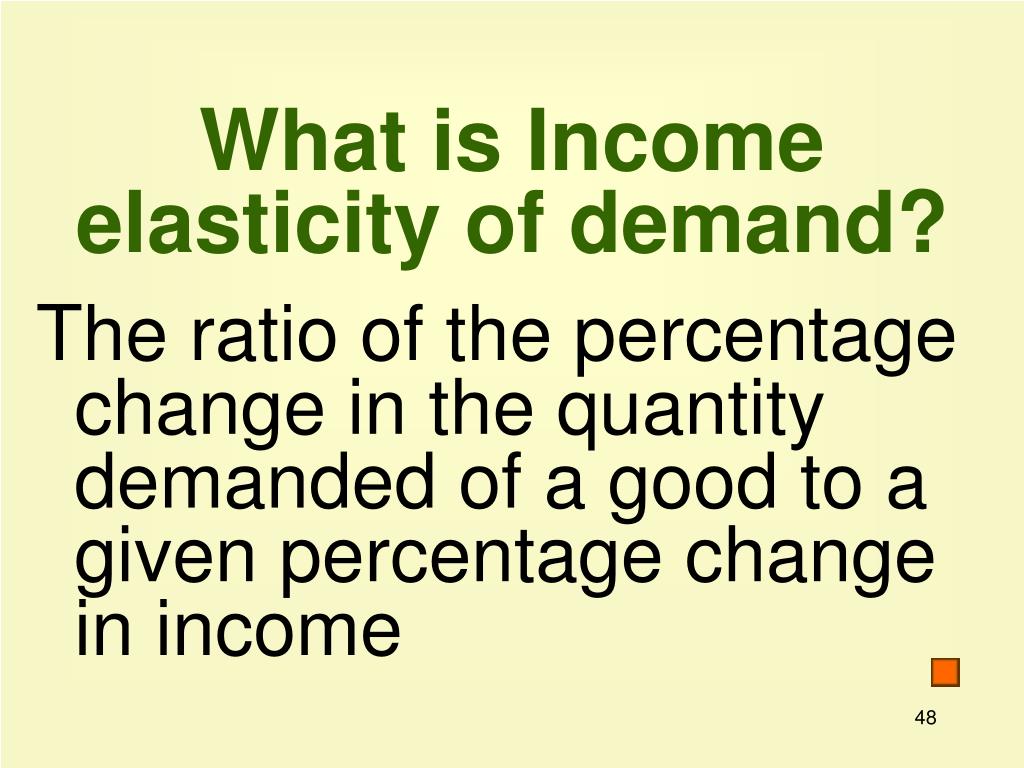 What is Income elasticity of demand?

The ratio of the percentage change in the quantity demanded of a good to a given percentage change in income

48